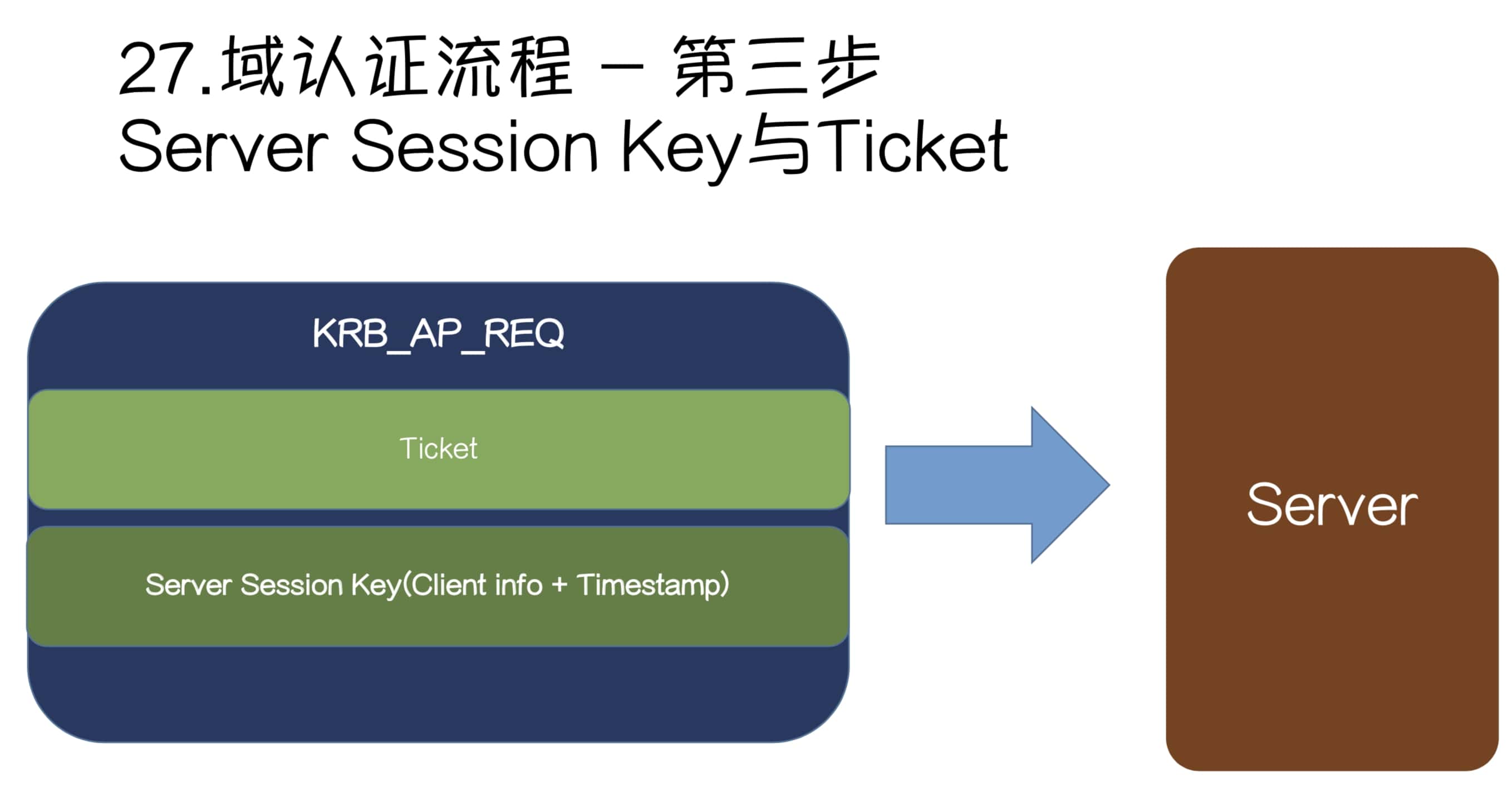 27.域认证流程 – 第三步
Server Session Key与Ticket

KRB_AP_REQ

Ticket

Server Session Key(Client info + Timestamp)

Server